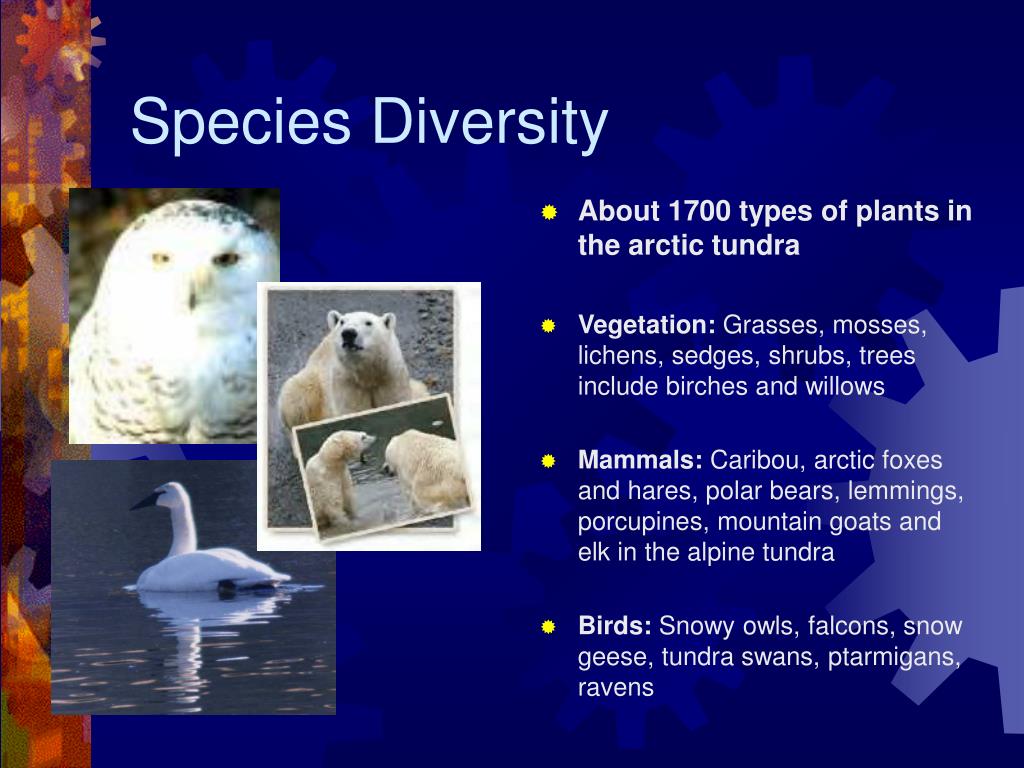 Species Diversity

About 1700 types of plants in the arctic tundra

Vegetation: Grasses, mosses, lichens, sedges, shrubs, trees include birches and willows

Mammals: Caribou, arctic foxes and hares, polar bears, lemmings, porcupines, mountain goats and elk in the alpine tundra

Birds: Snowy owls, falcons, snow geese, tundra swans, ptarmigans, ravens